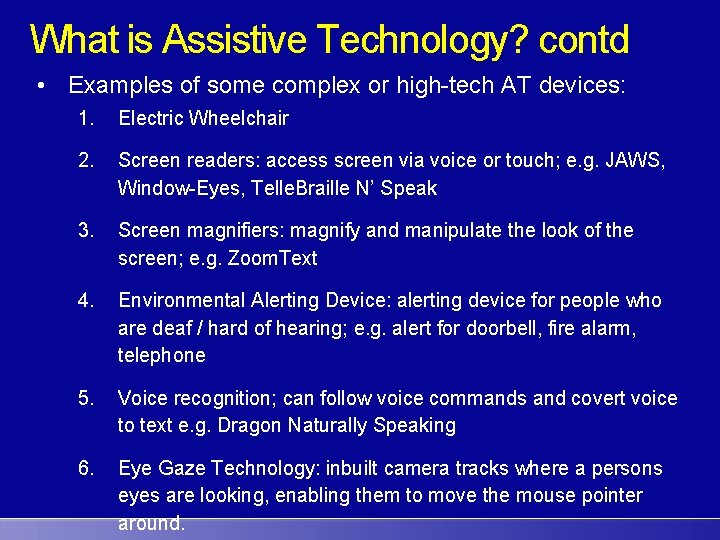 What is Assistive Technology? contd

• Examples of some complex or high-tech AT devices:

1. Electric Wheelchair

2. Screen readers: access screen via voice or touch; e.g. JAWS, Window-Eyes, TelleBraille N' Speak

3. Screen magnifiers: magnify and manipulate the look of the screen; e.g. ZoomText

4. Environmental Alerting Device: alerting device for people who are deaf / hard of hearing; e.g. alert for doorbell, fire alarm, telephone

5. Voice recognition; can follow voice commands and covert voice to text e.g. Dragon Naturally Speaking

6. Eye Gaze Technology: inbuilt camera tracks where a persons eyes are looking, enabling them to move the mouse pointer around.